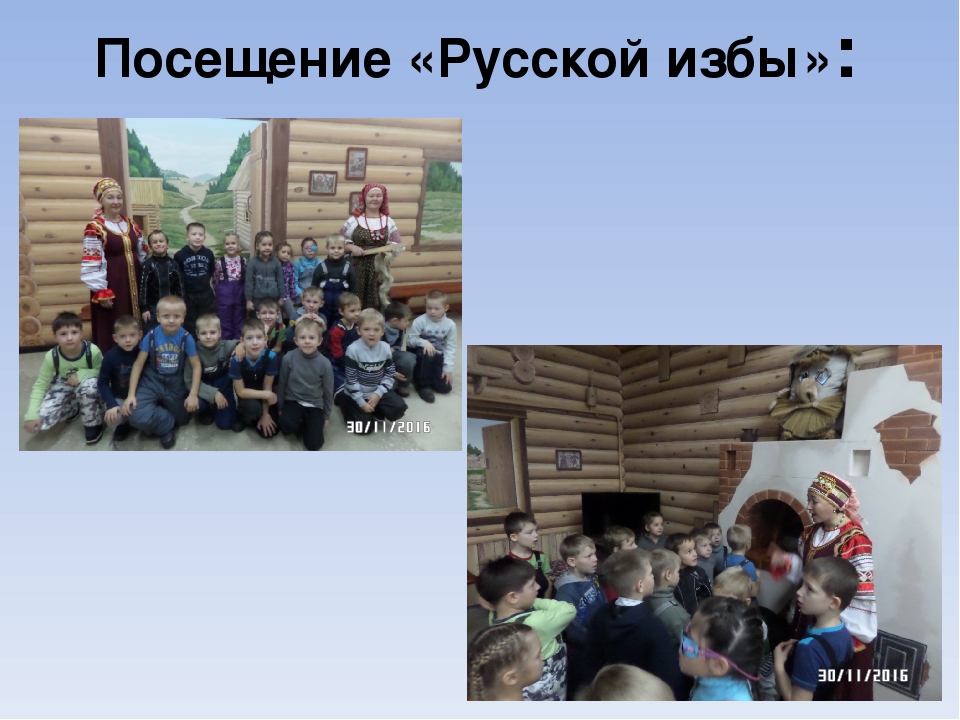 Посещение «Русской избы»:

30/11/2016

30/11/2016